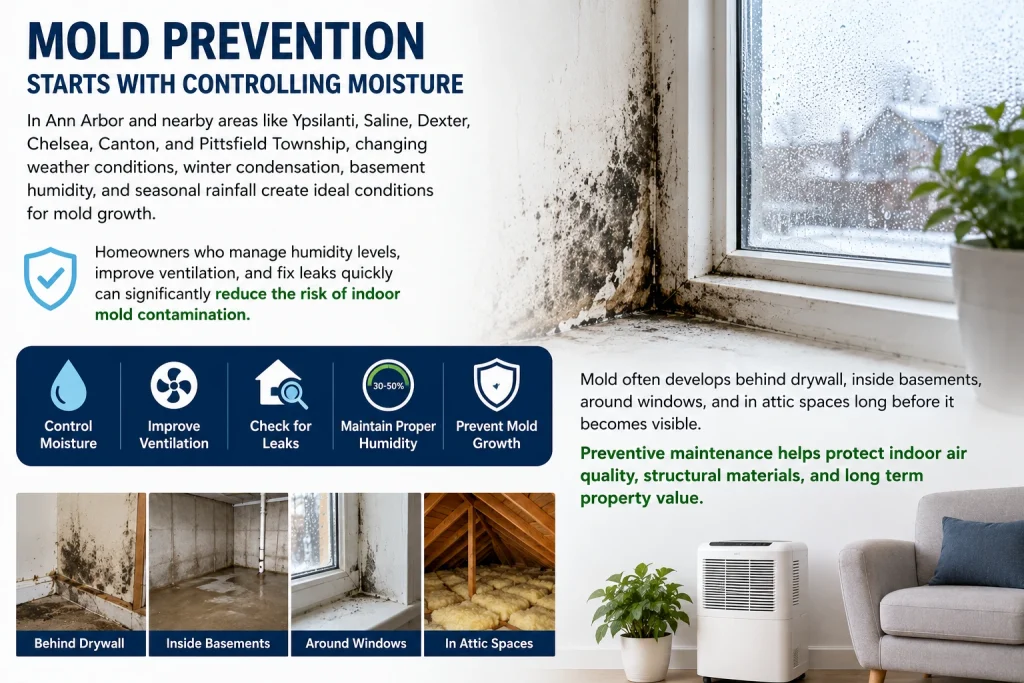 MOLD PREVENTION
STARTS WITH CONTROLLING MOISTURE

In Ann Arbor and nearby areas like Ypsilanti, Saline, Dexter, Chelsea, Canton, and Pittsfield Township, changing weather conditions, winter condensation, basement humidity, and seasonal rainfall create ideal conditions for mold growth.

Homeowners who manage humidity levels, improve ventilation, and fix leaks quickly can significantly reduce the risk of indoor mold contamination.

Control Moisture

Improve Ventilation

Check for Leaks

30-50%
Maintain Proper Humidity

Prevent Mold Growth

Mold often develops behind drywall, inside basements, around windows, and in attic spaces long before it becomes visible.

Preventive maintenance helps protect indoor air quality, structural materials, and long term property value.

Behind Drywall

Inside Basements

Around Windows

In Attic Spaces